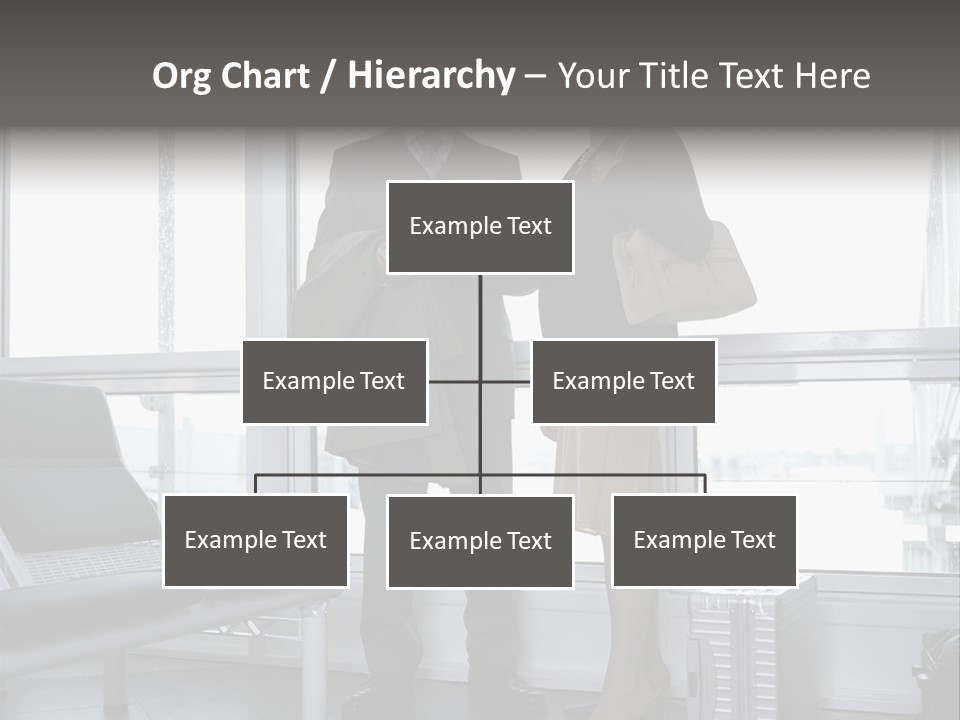 Org Chart / Hierarchy – Your Title Text Here

Example Text

Example Text

Example Text

Example Text

Example Text

Example Text